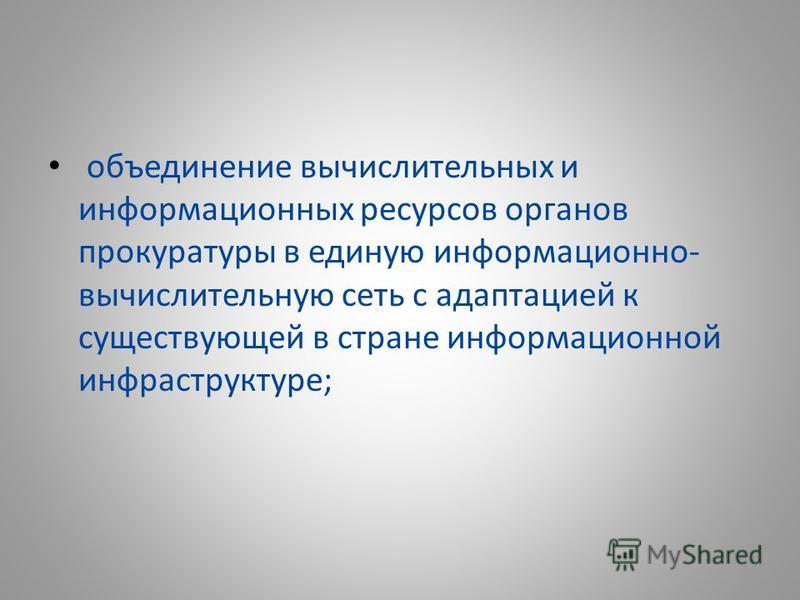 • объединение вычислительных и информационных ресурсов органов прокуратуры в единую информационно-вычислительную сеть с адаптацией к существующей в стране информационной инфраструктуре;

MyShared